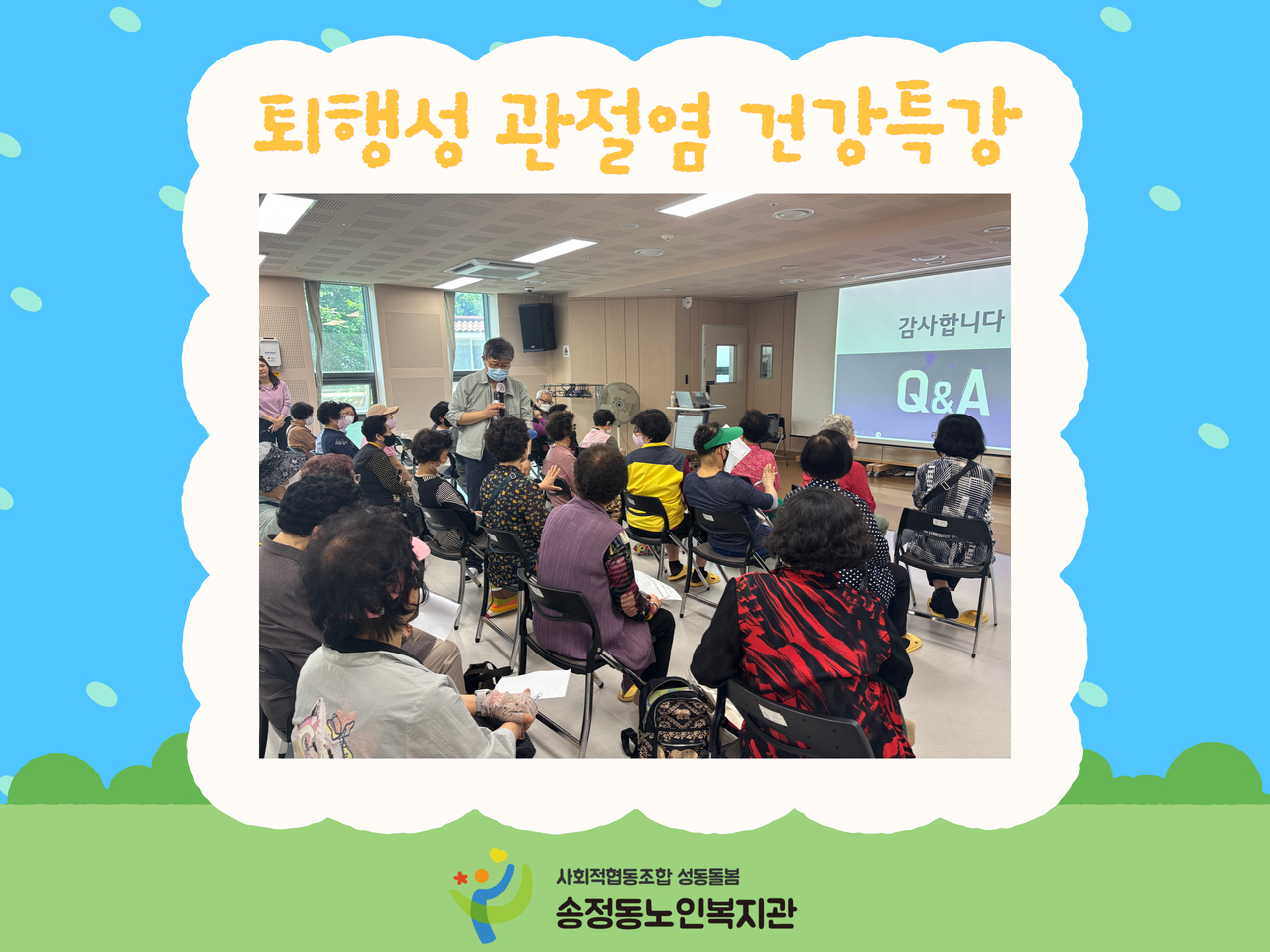 퇴행성 관절염 건강특강

감사합니다
Q&A

사회적협동조합 성동돌봄
송정동노인복지관